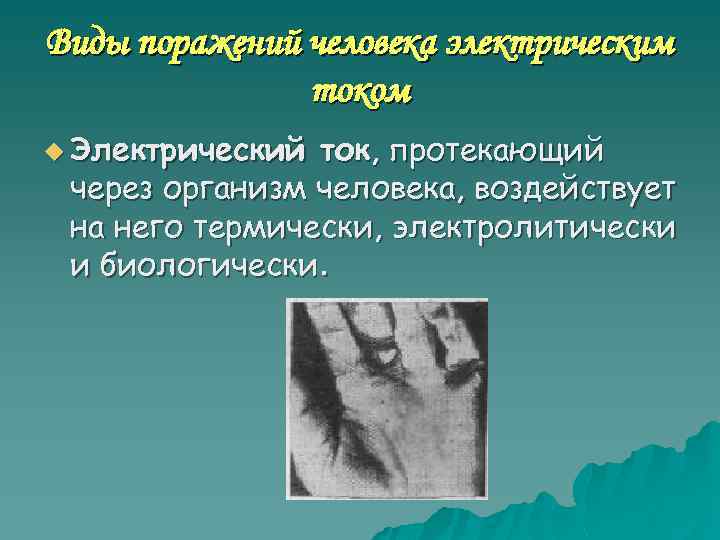 Виды поражений человека электрическим током

Электрический ток, протекающий через организм человека, воздействует на него термически, электролитически и биологически.